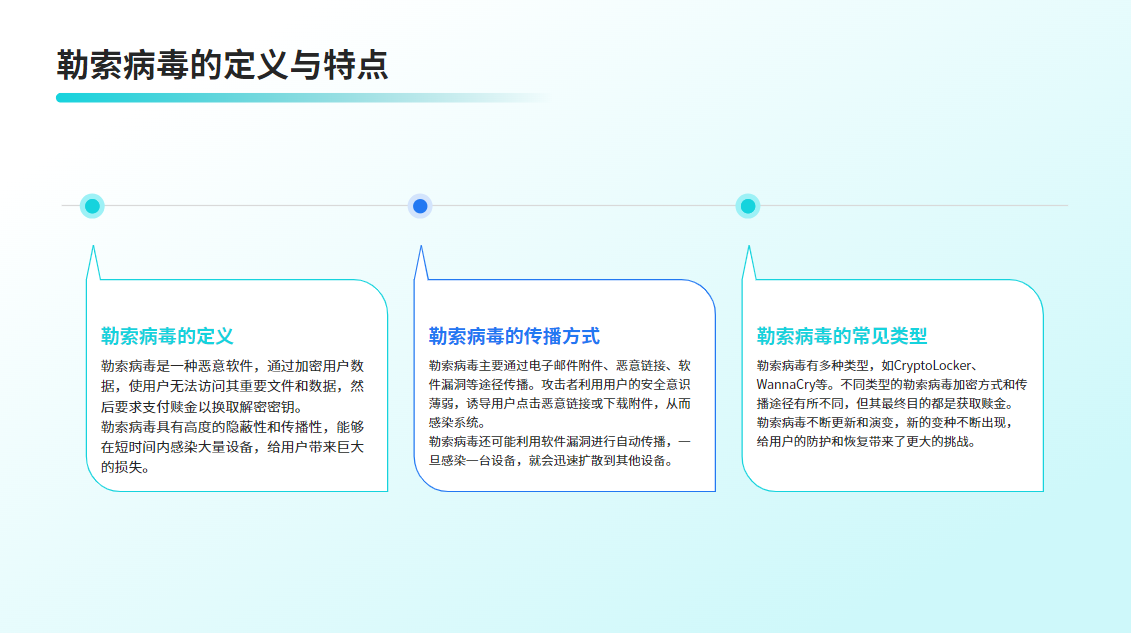 勒索病毒的定义与特点

勒索病毒的定义

勒索病毒是一种恶意软件，通过加密用户数据，使用户无法访问其重要文件和数据，然后要求支付赎金以换取解密密钥。
勒索病毒具有高度的隐蔽性和传播性，能够在短时间内感染大量设备，给用户带来巨大的损失。

勒索病毒的传播方式

勒索病毒主要通过电子邮件附件、恶意链接、软件漏洞等途径传播。攻击者利用用户的安全意识薄弱，诱导用户点击恶意链接或下载附件，从而感染系统。
勒索病毒还可能利用软件漏洞进行自动传播，一旦感染一台设备，就会迅速扩散到其他设备。

勒索病毒的常见类型

勒索病毒有多种类型，如CryptoLocker、WannaCry等。不同类型的勒索病毒加密方式和传播途径有所不同，但其最终目的都是获取赎金。
勒索病毒不断更新和演变，新的变种不断出现，给用户的防护和恢复带来了更大的挑战。